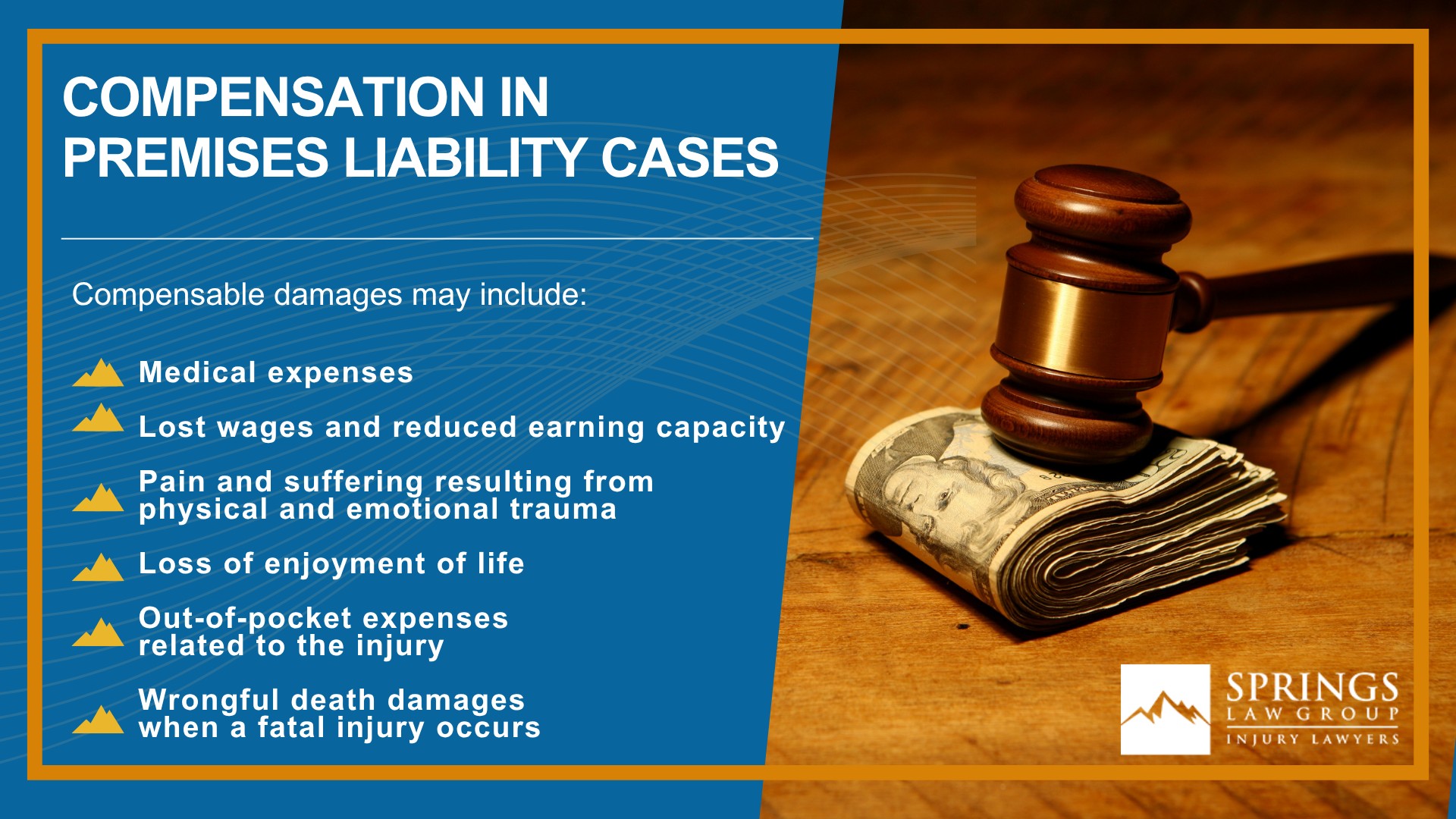 COMPENSATION IN PREMISES LIABILITY CASES

Compensable damages may include:

Medical expenses

Lost wages and reduced earning capacity

Pain and suffering resulting from physical and emotional trauma

Loss of enjoyment of life

Out-of-pocket expenses related to the injury

Wrongful death damages when a fatal injury occurs

SPRINGS
LAW GROUP
INJURY LAWYERS